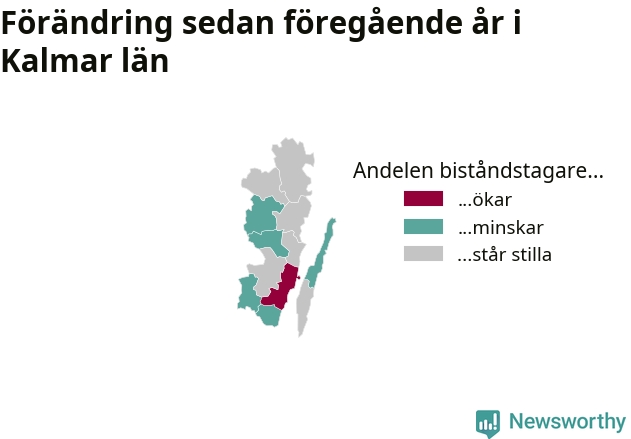 Förändring sedan föregående år i Kalmar län

Andelen biståndstagare...
...ökar
...minskar
...står stilla

Newsworthy